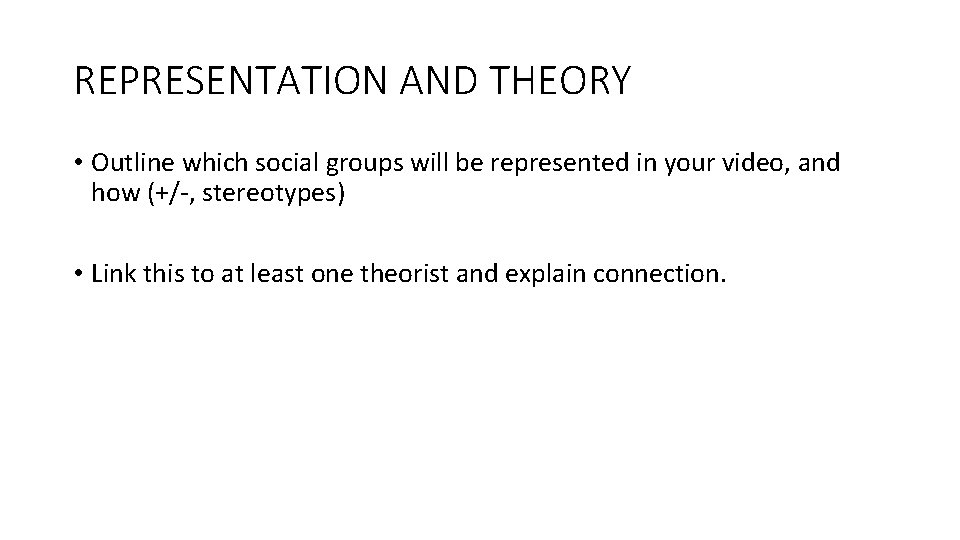 REPRESENTATION AND THEORY

• Outline which social groups will be represented in your video, and how (+/-, stereotypes)

• Link this to at least one theorist and explain connection.